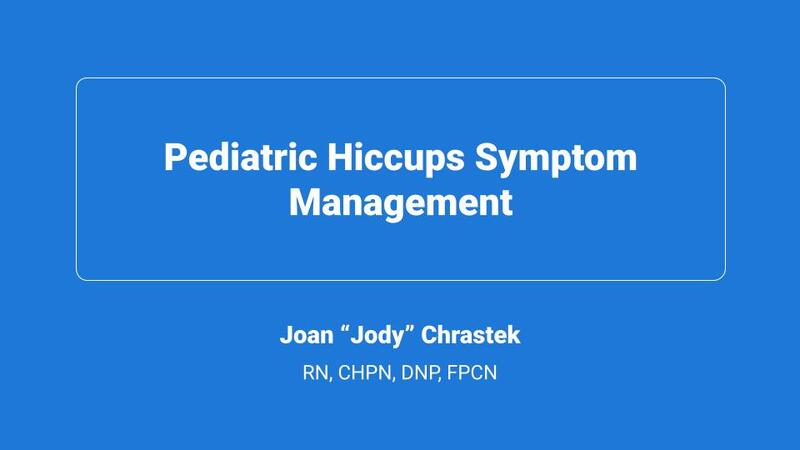 Pediatric Hiccups Symptom Management

Joan “Jody” Chrastek

RN, CHPN, DNP, FPCN